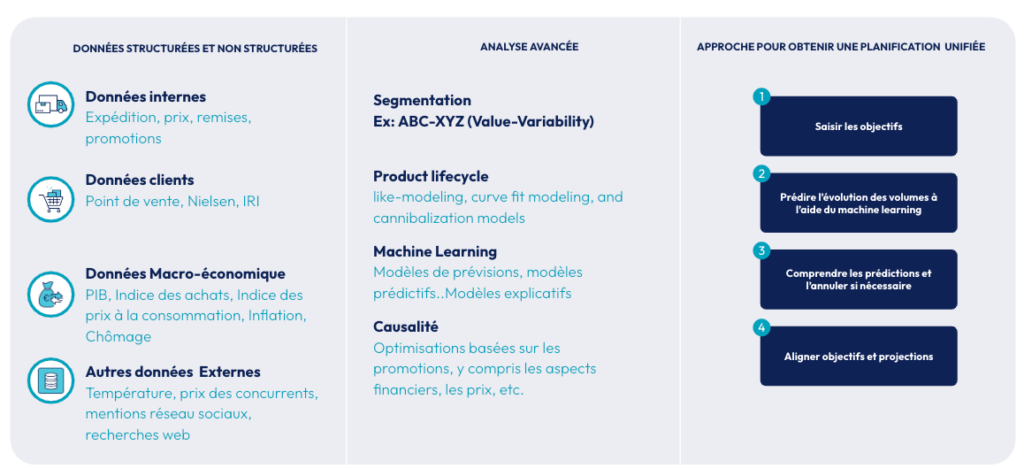 DONNÉES STRUCTURÉES ET NON STRUCTURÉES

Données internes
Expédition, prix, remises, promotions

Données clients
Point de vente, Nielsen, IRI

Données Macro-économique
PIB, Indice des achats, Indice des prix à la consommation, Inflation, Chômage

Autres données Externes
Température, prix des concurrents, mentions réseau sociaux, recherches web

ANALYSE AVANCÉE

Segmentation
Ex: ABC-XYZ (Value-Variability)

Product lifecycle
like-modeling, curve fit modeling, and cannibalization models

Machine Learning
Modèles de prévisions, modèles prédictifs..Modèles explicatifs

Causalité
Optimisations basées sur les promotions, y compris les aspects financiers, les prix, etc.

APPROCHE POUR OBTENIR UNE PLANIFICATION UNIFIÉE

1
Saisir les objectifs

2
Prédire l'évolution des volumes à l'aide du machine learning

3
Comprendre les prédictions et l'annuler si nécessaire

4
Aligner objectifs et projections